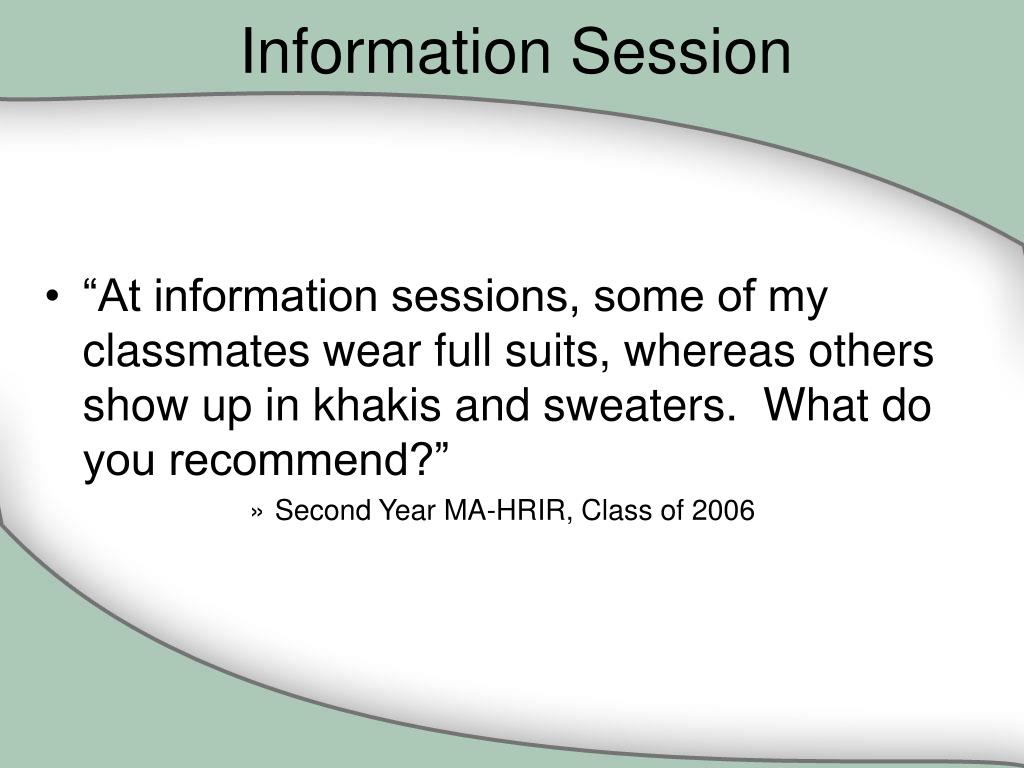 Information Session

• “At information sessions, some of my classmates wear full suits, whereas others show up in khakis and sweaters.  What do you recommend?”

» Second Year MA-HRIR, Class of 2006